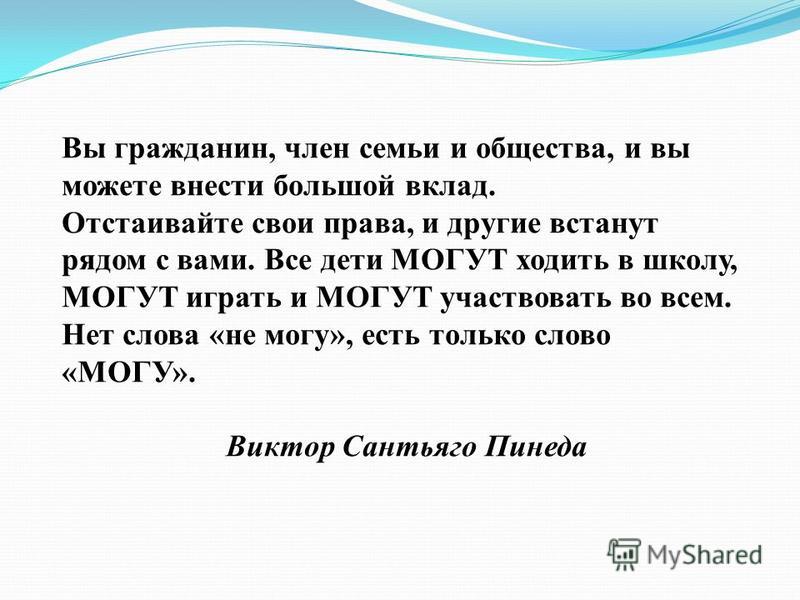 Вы гражданин, член семьи и общества, и вы можете внести большой вклад.
Отстаивайте свои права, и другие встанут рядом с вами. Все дети МОГУТ ходить в школу, МОГУТ играть и МОГУТ участвовать во всем. Нет слова «не могу», есть только слово «МОГУ».

Виктор Сантьяго Пинеда

MyShared